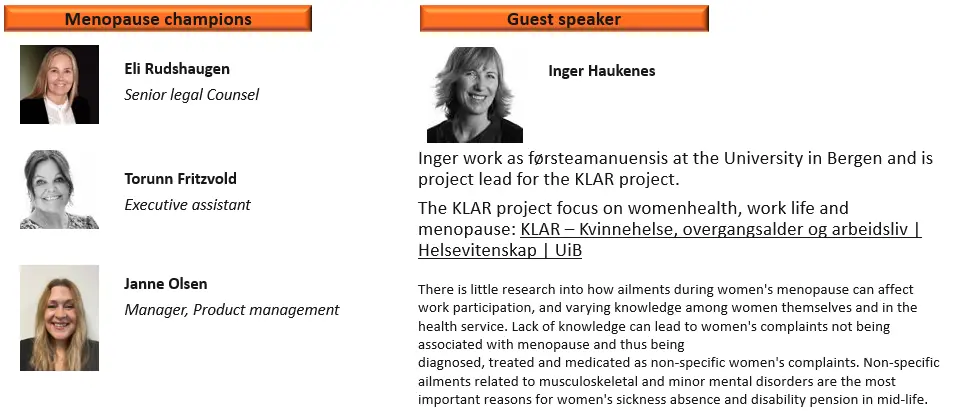 Menopause champions

Eli Rudshaugen
Senior legal Counsel

Torunn Fritzvold
Executive assistant

Janne Olsen
Manager, Product management

Guest speaker

Inger Haukenes

Inger work as førsteamanuensis at the University in Bergen and is project lead for the KLAR project.

The KLAR project focus on womenhealth, work life and menopause: KLAR – Kvinnehelse, overgangsalder og arbeidsliv | Helsevitenskap | UiB

There is little research into how ailments during women's menopause can affect work participation, and varying knowledge among women themselves and in the health service. Lack of knowledge can lead to women's complaints not being associated with menopause and thus being
diagnosed, treated and medicated as non-specific women's complaints. Non-specific ailments related to musculoskeletal and minor mental disorders are the most important reasons for women's sickness absence and disability pension in mid-life.